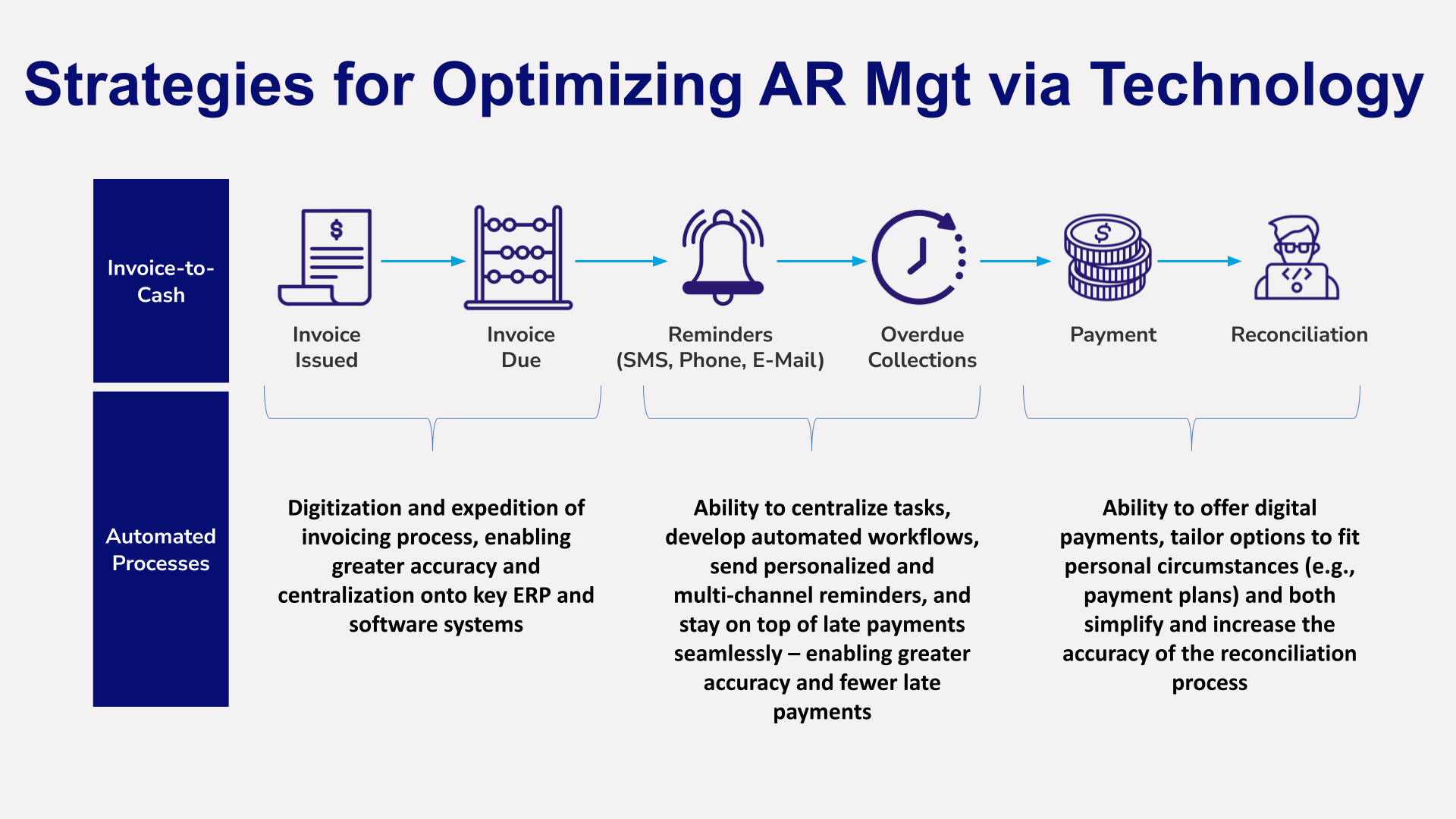 Strategies for Optimizing AR Mgt via Technology

Invoice-to-Cash

Invoice Issued

Invoice Due

Reminders (SMS, Phone, E-Mail)

Overdue Collections

Payment

Reconciliation

Automated Processes

Digitization and expedition of invoicing process, enabling greater accuracy and centralization onto key ERP and software systems

Ability to centralize tasks, develop automated workflows, send personalized and multi-channel reminders, and stay on top of late payments seamlessly – enabling greater accuracy and fewer late payments

Ability to offer digital payments, tailor options to fit personal circumstances (e.g., payment plans) and both simplify and increase the accuracy of the reconciliation process